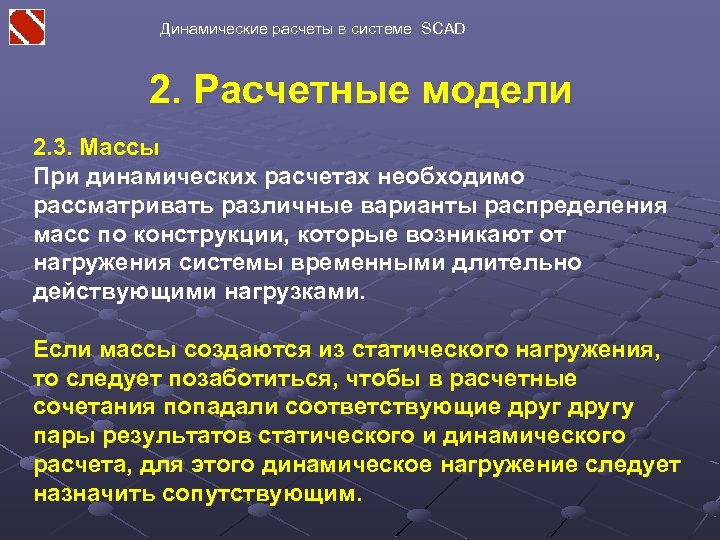 Динамические расчеты в системе SCAD

2. Расчетные модели

2.3. Массы
При динамических расчетах необходимо рассматривать различные варианты распределения масс по конструкции, которые возникают от нагружения системы временными длительно действующими нагрузками.

Если массы создаются из статического нагружения, то следует позаботиться, чтобы в расчетные сочетания попадали соответствующие друг другу пары результатов статического и динамического расчета, для этого динамическое нагружение следует назначить сопутствующим.